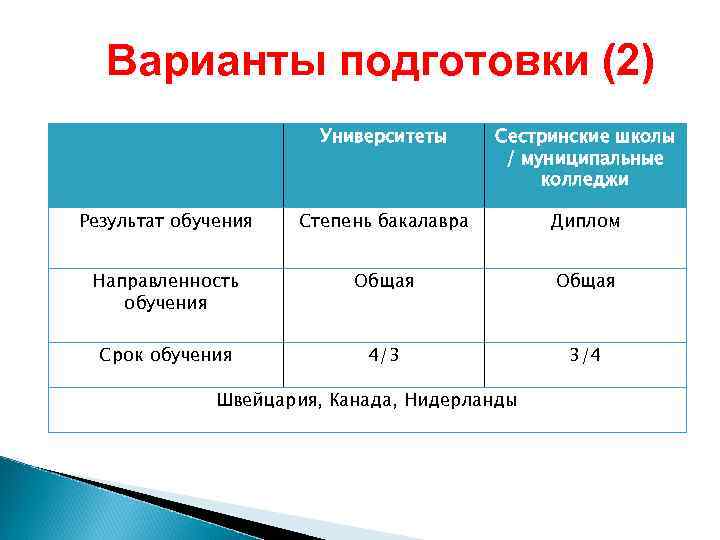 Варианты подготовки (2)

| | Университеты | Сестринские школы / муниципальные колледжи |
|---|---|---|
| Результат обучения | Степень бакалавра | Диплом |
| Направленность обучения | Общая | Общая |
| Срок обучения | 4/3 | 3/4 |
| Швейцария, Канада, Нидерланды | | |